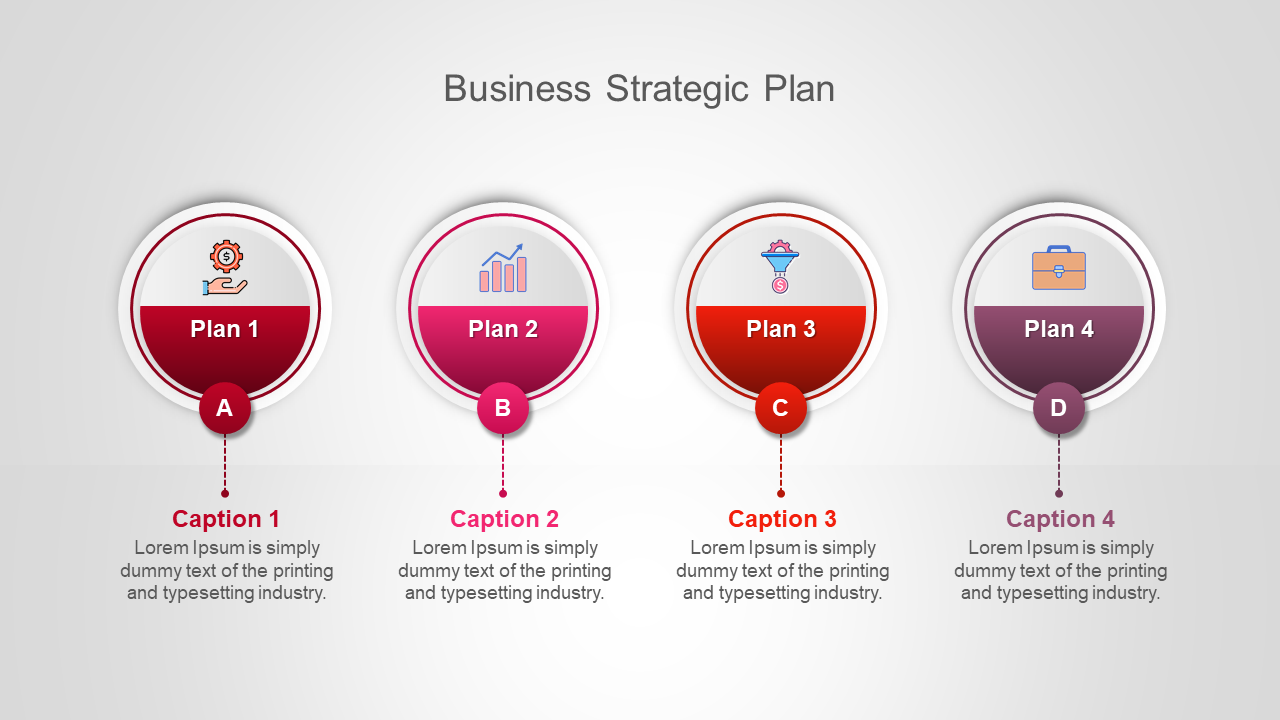 Business Strategic Plan

Plan 1

A

Caption 1

Lorem Ipsum is simply dummy text of the printing and typesetting industry.

Plan 2

B

Caption 2

Lorem Ipsum is simply dummy text of the printing and typesetting industry.

Plan 3

C

Caption 3

Lorem Ipsum is simply dummy text of the printing and typesetting industry.

Plan 4

D

Caption 4

Lorem Ipsum is simply dummy text of the printing and typesetting industry.